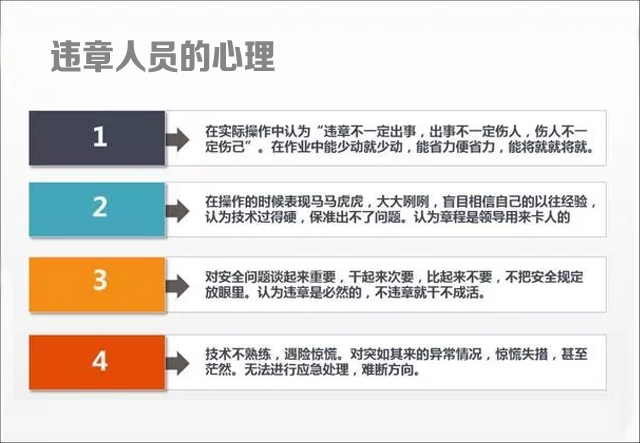 违章人员的心理

1

在实际操作中认为“违章不一定出事，出事不一定伤人，伤人不一定伤己”。在作业中能少动就少动，能省力便省力，能将就就将就。

2

在操作的时候表现马马虎虎，大大咧咧，盲目相信自己的以往经验，认为技术过得硬，保准出不了问题。认为章程是领导用来卡人的

3

对安全问题谈起来重要，干起来次要，比起来不要，不把安全规定放眼里。认为违章是必然的，不违章就干不成活。

4

技术不熟练，遇险惊慌。对突如其来的异常情况，惊慌失措，甚至茫然。无法进行应急处理，难断方向。